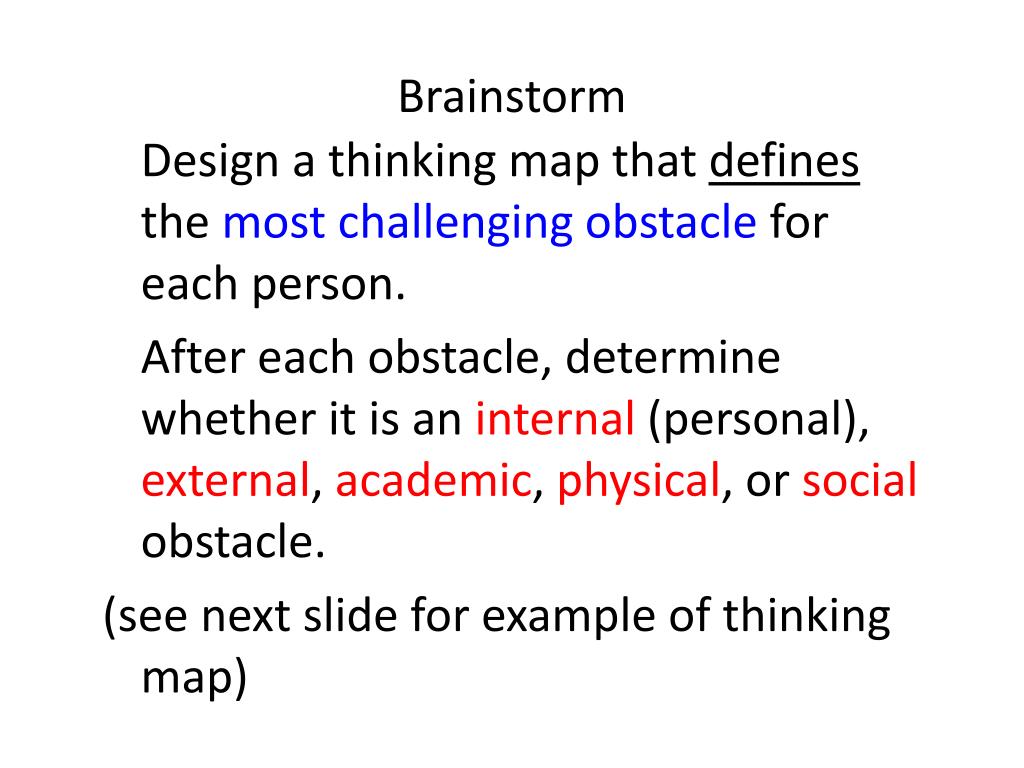 Brainstorm

Design a thinking map that defines the most challenging obstacle for each person.

After each obstacle, determine whether it is an internal (personal), external, academic, physical, or social obstacle.

(see next slide for example of thinking map)